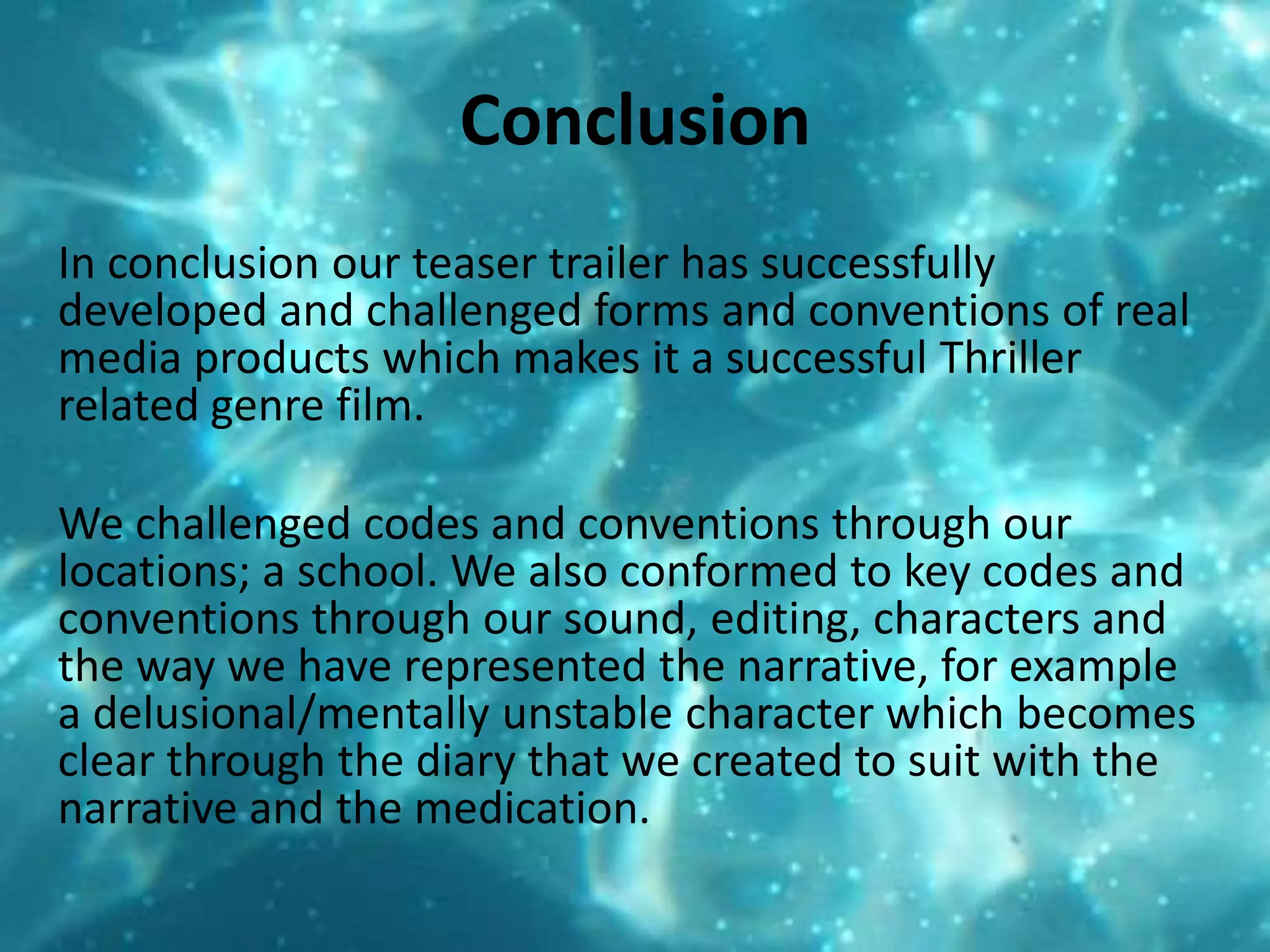 Conclusion

In conclusion our teaser trailer has successfully developed and challenged forms and conventions of real media products which makes it a successful Thriller related genre film.

We challenged codes and conventions through our locations; a school. We also conformed to key codes and conventions through our sound, editing, characters and the way we have represented the narrative, for example a delusional/mentally unstable character which becomes clear through the diary that we created to suit with the narrative and the medication.